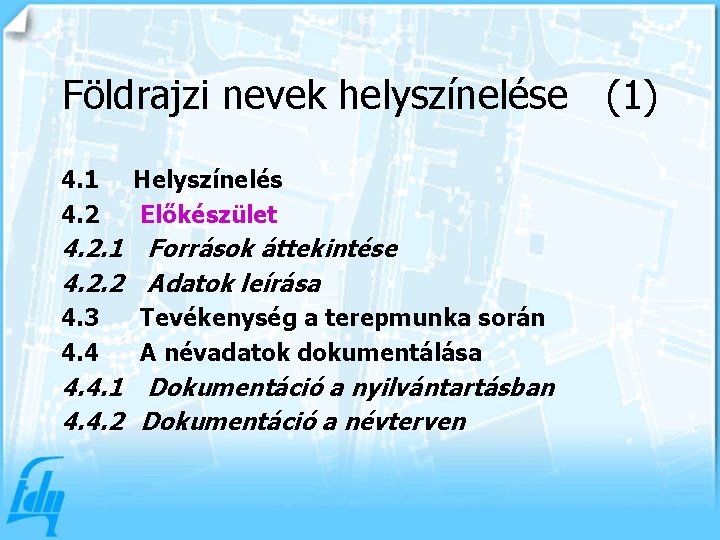 Földrajzi nevek helyszínelése (1)

4.1 Helyszínelés
4.2 Előkészület
4.2.1 Források áttekintése
4.2.2 Adatok leírása
4.3 Tevékenység a terepmunka során
4.4 A névadatok dokumentálása
4.4.1 Dokumentáció a nyilvántartásban
4.4.2 Dokumentáció a névterven

fdn